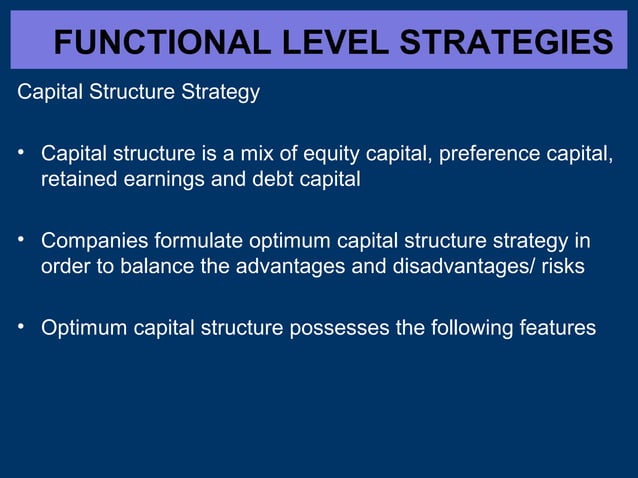 FUNCTIONAL LEVEL STRATEGIES

Capital Structure Strategy

• Capital structure is a mix of equity capital, preference capital, retained earnings and debt capital

• Companies formulate optimum capital structure strategy in order to balance the advantages and disadvantages/ risks

• Optimum capital structure possesses the following features